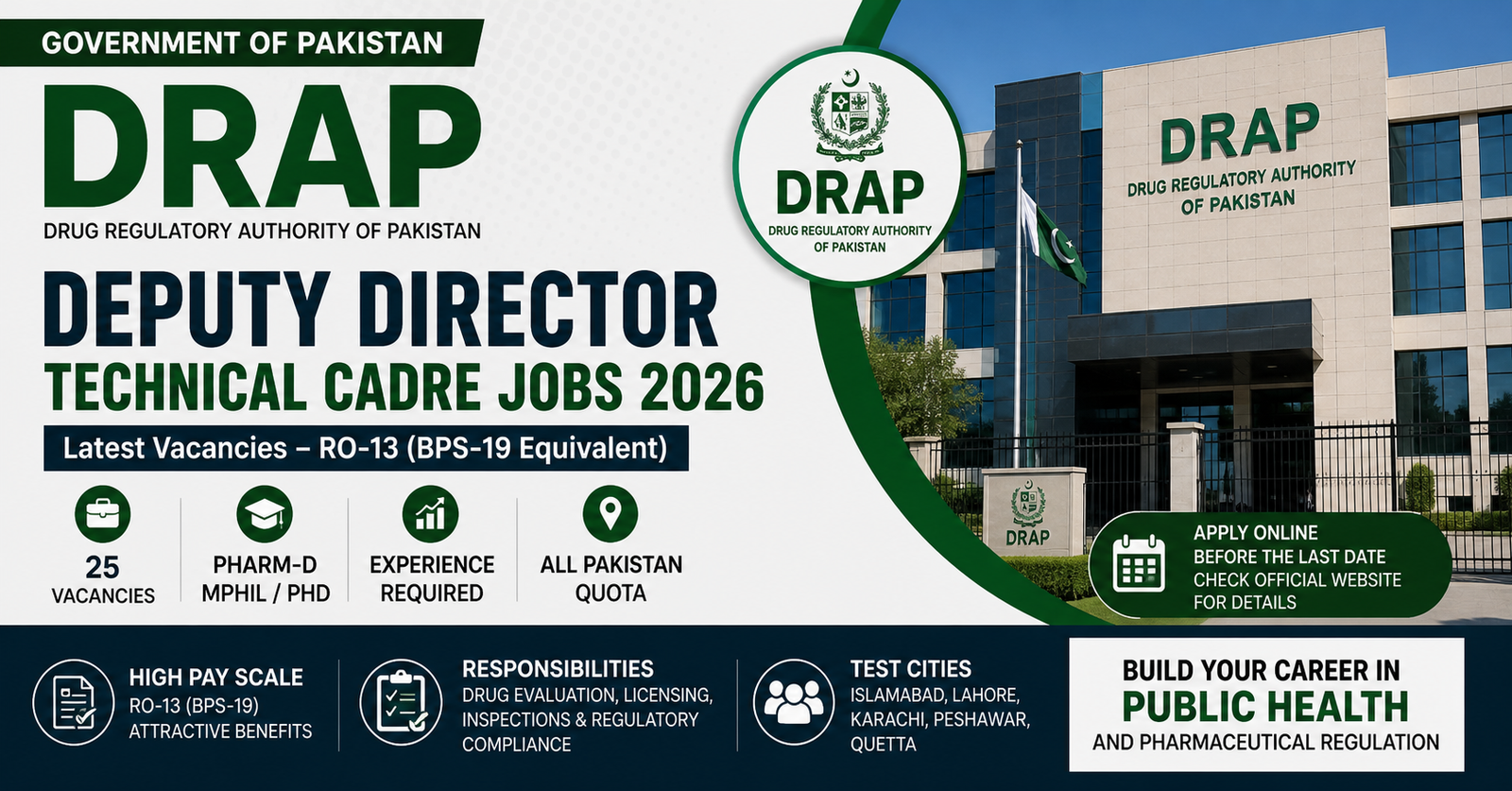 GOVERNMENT OF PAKISTAN

DRAP

DRUG REGULATORY AUTHORITY OF PAKISTAN

DEPUTY DIRECTOR

TECHNICAL CADRE JOBS 2026

Latest Vacancies – RO-13 (BPS-19 Equivalent)

25 VACANCIES

PHARM-D MPHIL / PHD

EXPERIENCE REQUIRED

ALL PAKISTAN QUOTA

DRAP
DRUG REGULATORY AUTHORITY OF PAKISTAN

DRAP
DRUG REGULATORY AUTHORITY OF PAKISTAN

DRAP

APPLY ONLINE
BEFORE THE LAST DATE
CHECK OFFICIAL WEBSITE
FOR DETAILS

HIGH PAY SCALE
RO-13 (BPS-19)
ATTRACTIVE BENEFITS

RESPONSIBILITIES
DRUG EVALUATION, LICENSING, INSPECTIONS & REGULATORY COMPLIANCE

TEST CITIES
ISLAMABAD, LAHORE, KARACHI, PESHAWAR, QUETTA

BUILD YOUR CAREER IN
PUBLIC HEALTH
AND PHARMACEUTICAL REGULATION